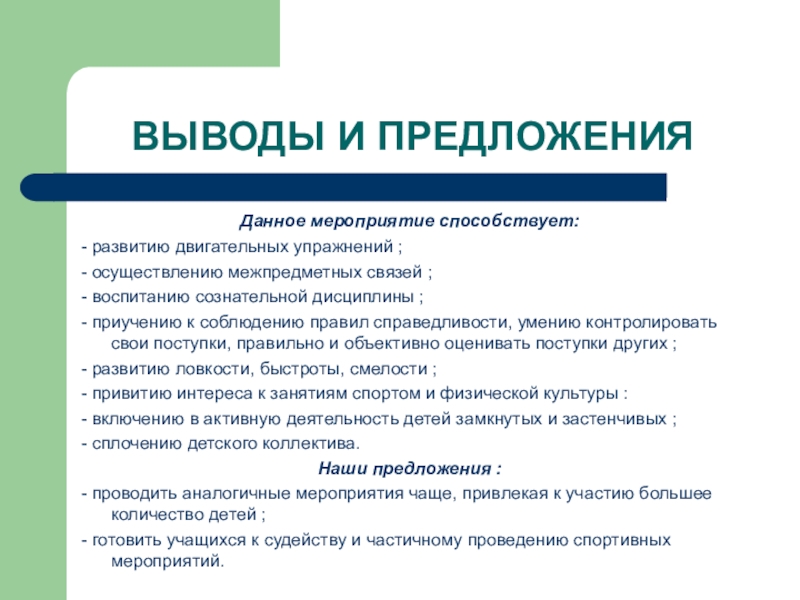 ВЫВОДЫ И ПРЕДЛОЖЕНИЯ

Данное мероприятие способствует:

- развитию двигательных упражнений ;
- осуществлению межпредметных связей ;
- воспитанию сознательной дисциплины ;
- приучению к соблюдению правил справедливости, умению контролировать свои поступки, правильно и объективно оценивать поступки других ;
- развитию ловкости, быстроты, смелости ;
- привитию интереса к занятиям спортом и физической культуры :
- включению в активную деятельность детей замкнутых и застенчивых ;
- сплочению детского коллектива.

Наши предложения :

- проводить аналогичные мероприятия чаще, привлекая к участию большее количество детей ;
- готовить учащихся к судейству и частичному проведению спортивных мероприятий.